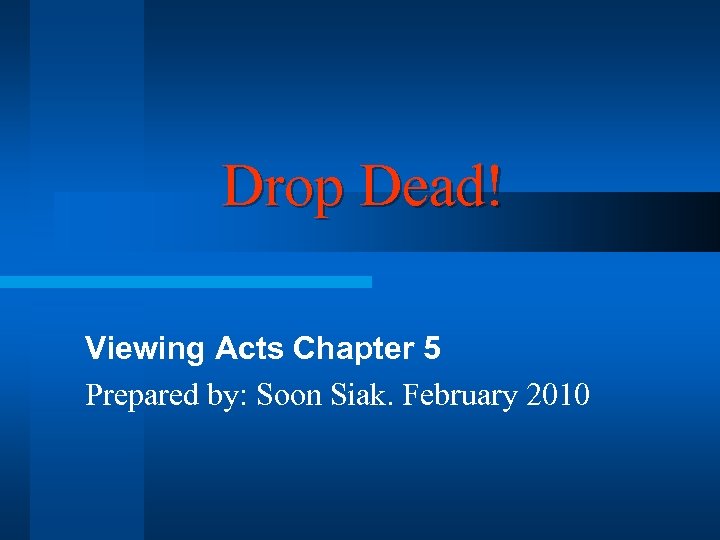 Drop Dead!

Viewing Acts Chapter 5

Prepared by: Soon Siak. February 2010